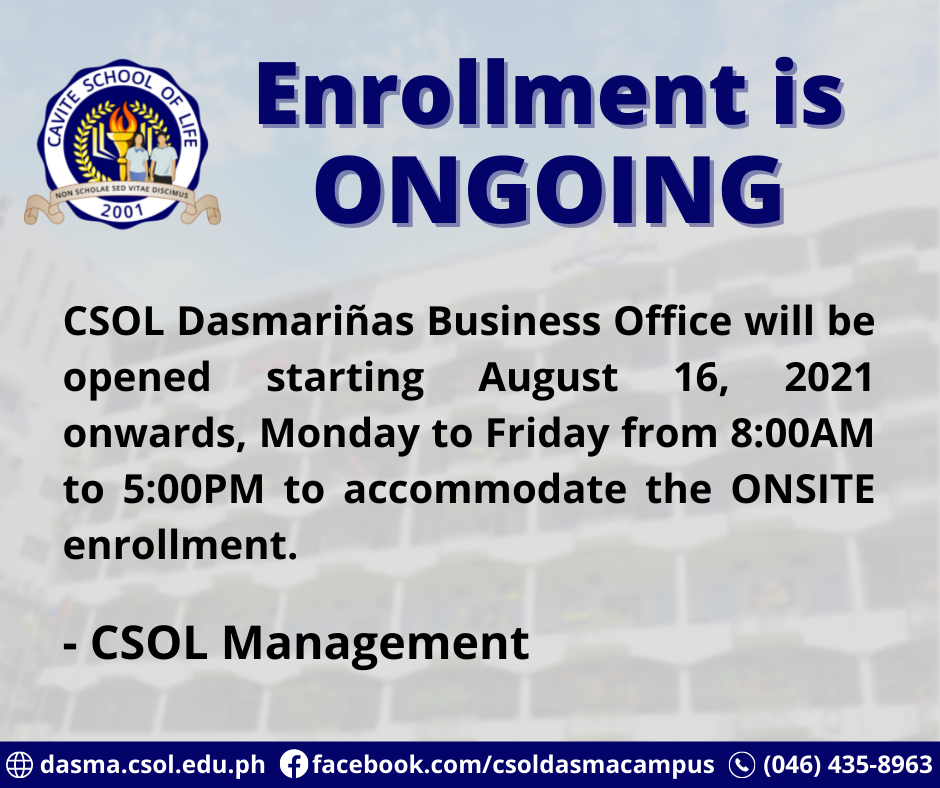 CAVITE SCHOOL OF LIFE
NON SCHOLAE SED VITAE DISCIMUS
2001

Enrollment is ONGOING

CSOL Dasmariñas Business Office will be opened starting August 16, 2021 onwards, Monday to Friday from 8:00AM to 5:00PM to accommodate the ONSITE enrollment.

- CSOL Management

dasma.csol.edu.ph facebook.com/csoldasmacampus (046) 435-8963